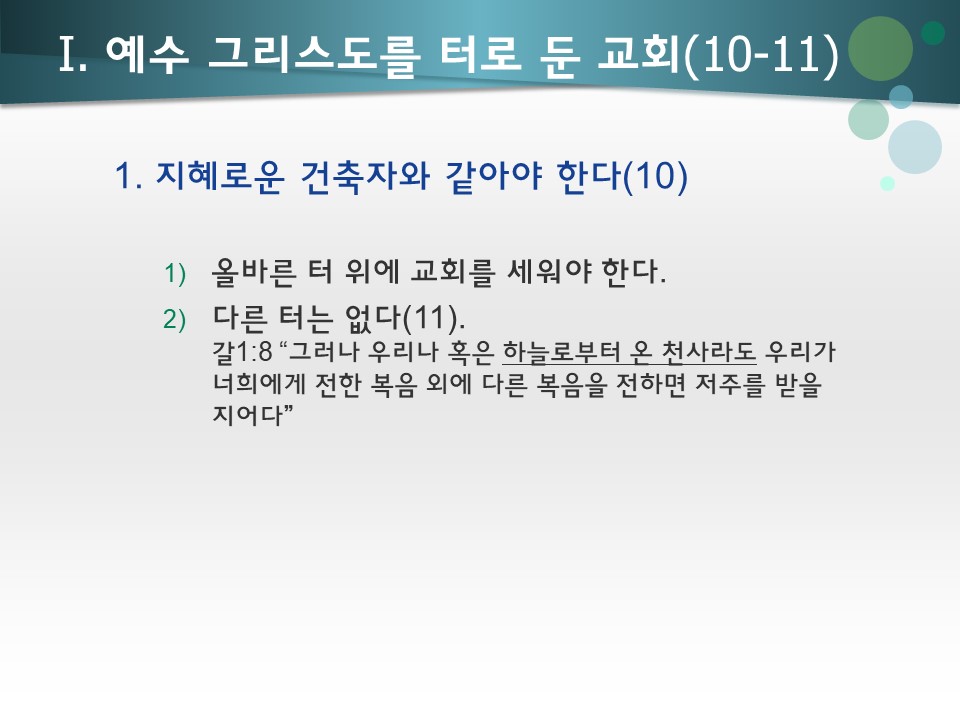 I. 예수 그리스도를 터로 둔 교회(10-11)

1. 지혜로운 건축자와 같아야 한다(10)

1) 올바른 터 위에 교회를 세워야 한다.

2) 다른 터는 없다(11).
갈1:8 “그러나 우리나 혹은 하늘로부터 온 천사라도 우리가 너희에게 전한 복음 외에 다른 복음을 전하면 저주를 받을 지어다”